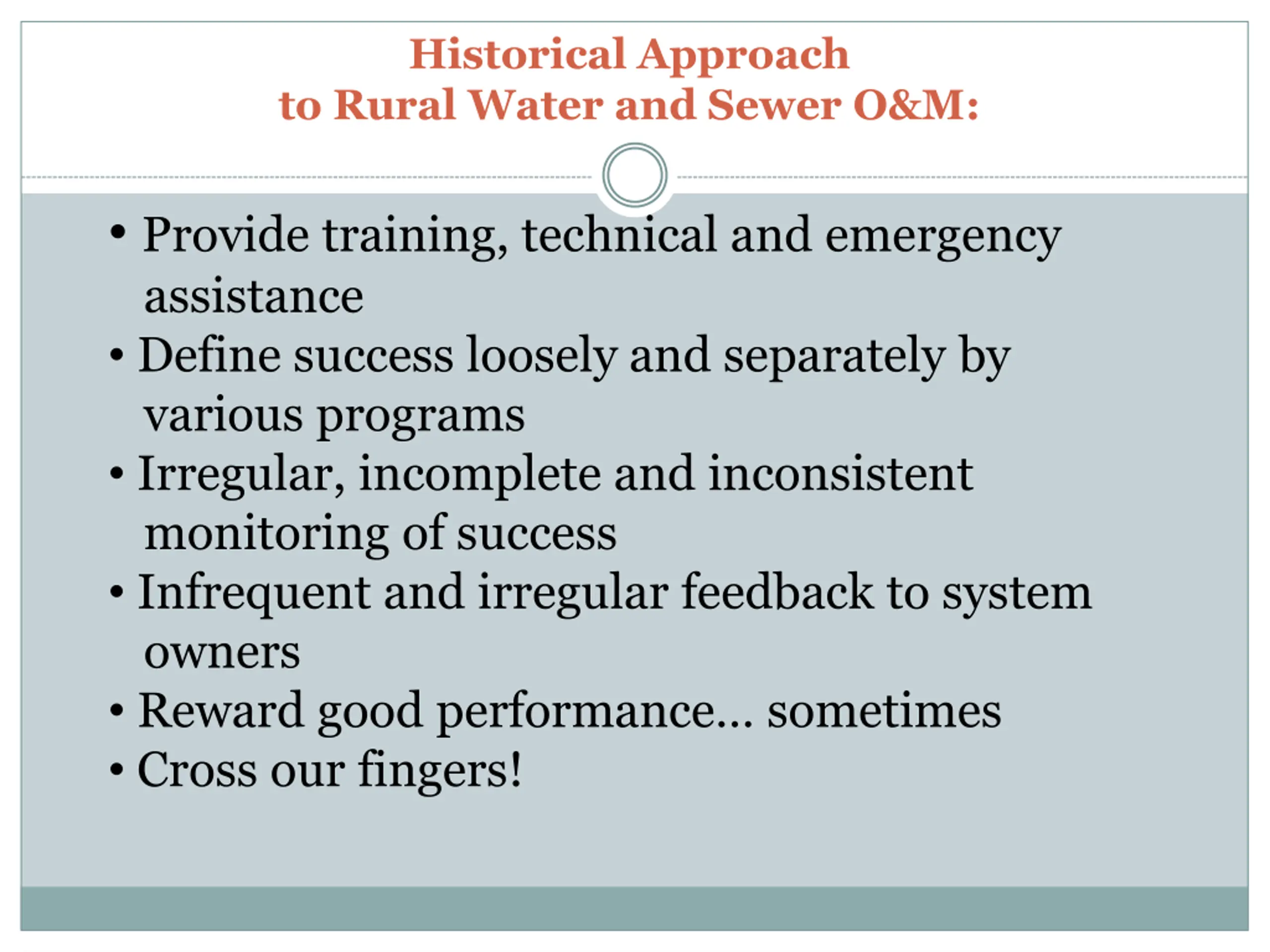 Historical Approach
to Rural Water and Sewer O&M:

• Provide training, technical and emergency assistance
• Define success loosely and separately by various programs
• Irregular, incomplete and inconsistent monitoring of success
• Infrequent and irregular feedback to system owners
• Reward good performance… sometimes
• Cross our fingers!